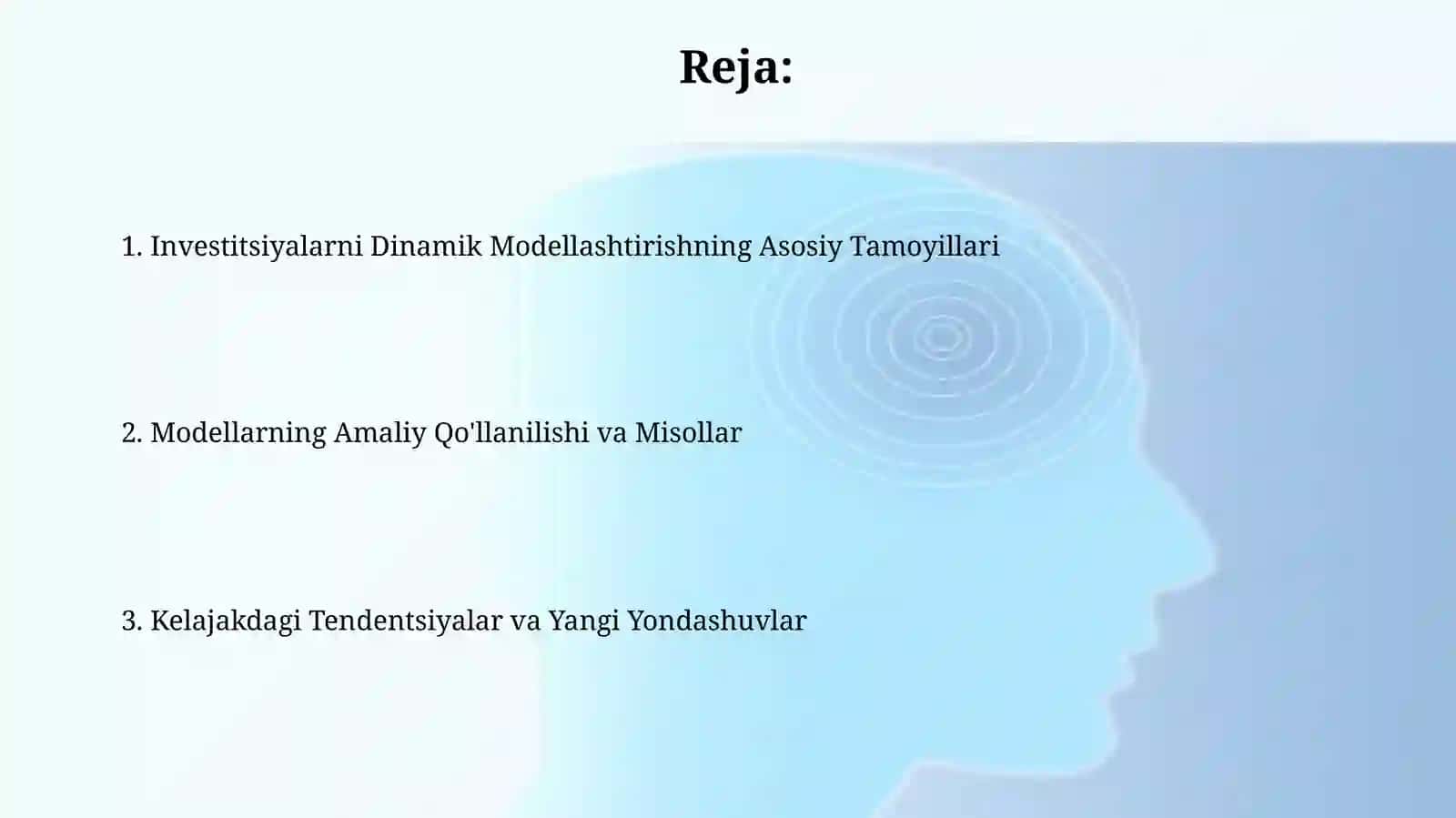 Reja:

1. Investitsiyalarni Dinamik Modellashtirishning Asosiy Tamoyillari

2. Modellarning Amaliy Qo'llanilishi va Misollar

3. Kelajakdagi Tendentsiyalar va Yangi Yondashuvlar